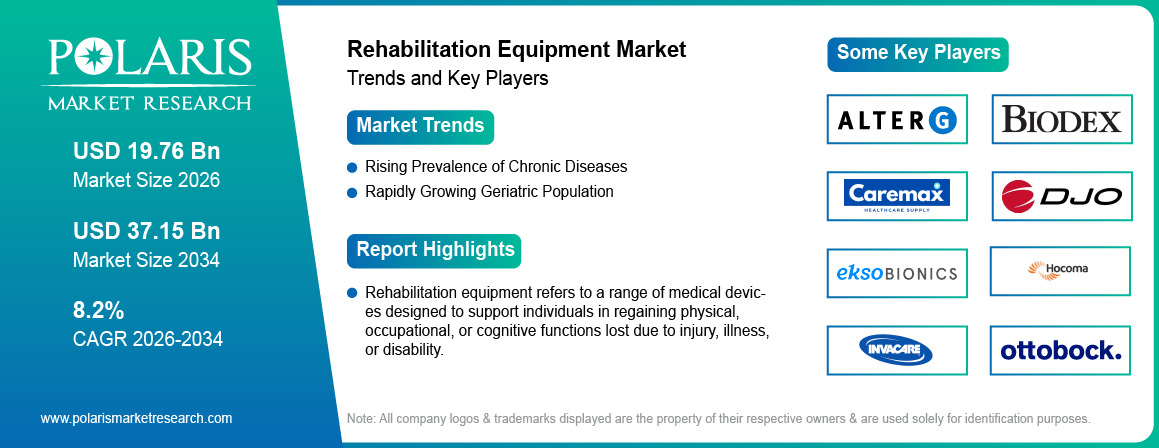 POLARIS
MARKET RESEARCH

USD 19.76 Bn
Market Size 2026

USD 37.15 Bn
Market Size 2034

8.2%
CAGR 2026-2034

www.polarismarketresearch.com

Rehabilitation Equipment Market
Trends and Key Players

Market Trends

Rising Prevalence of Chronic Diseases

Rapidly Growing Geriatric Population

Report Highlights

Rehabilitation equipment refers to a range of medical devices designed to support individuals in regaining physical, occupational, or cognitive functions lost due to injury, illness, or disability.

Some Key Players

ALTER G

BIODEX

Caremax HEALTHCARE SUPPLY

DJO

eksoBIONICS

Hocoma

INVACARE

ottobock.

Note: All company logos & trademarks displayed are the property of their respective owners & are used solely for identification purposes.